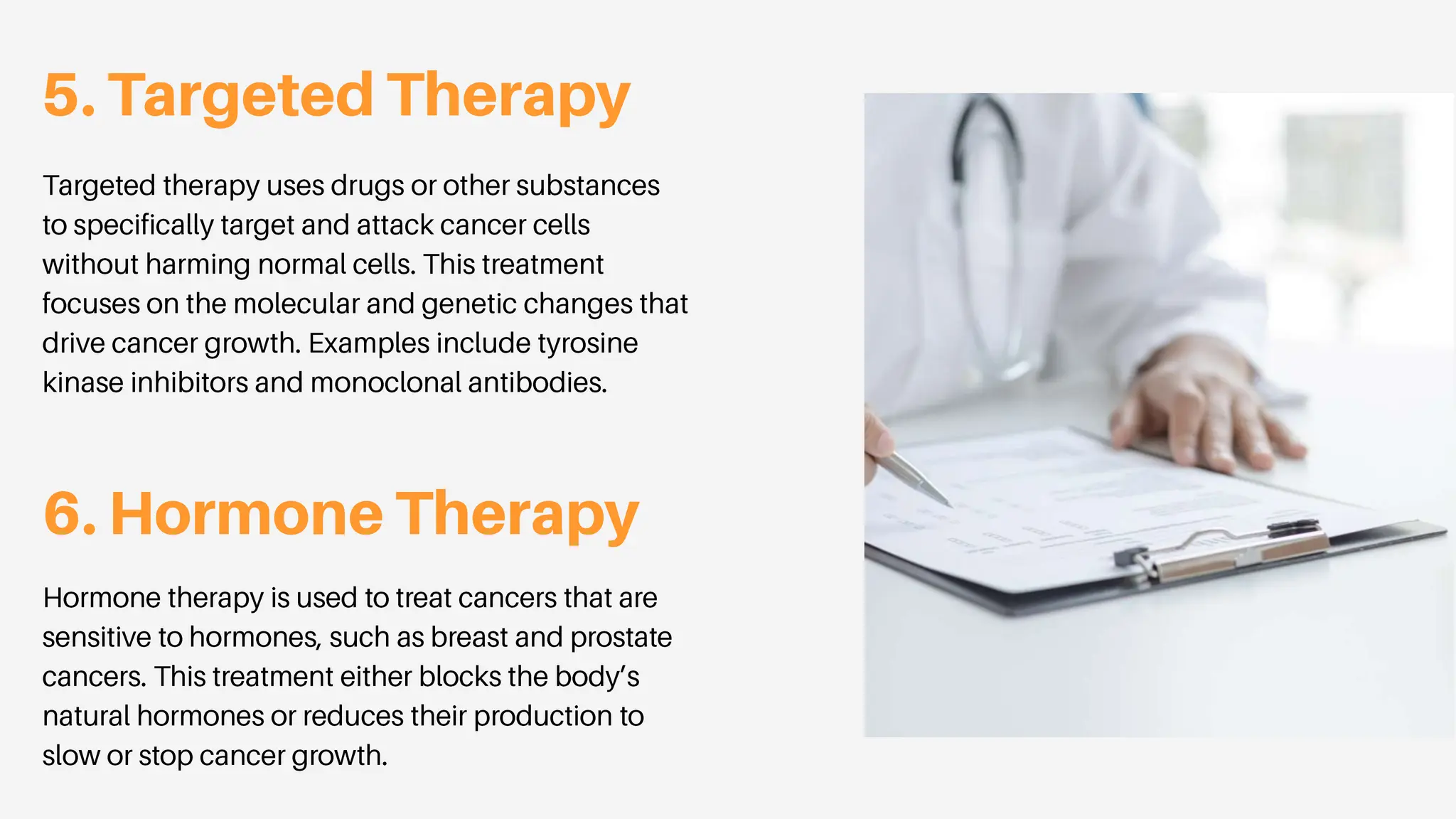 5. Targeted Therapy

Targeted therapy uses drugs or other substances to specifically target and attack cancer cells without harming normal cells. This treatment focuses on the molecular and genetic changes that drive cancer growth. Examples include tyrosine kinase inhibitors and monoclonal antibodies.

6. Hormone Therapy

Hormone therapy is used to treat cancers that are sensitive to hormones, such as breast and prostate cancers. This treatment either blocks the body's natural hormones or reduces their production to slow or stop cancer growth.